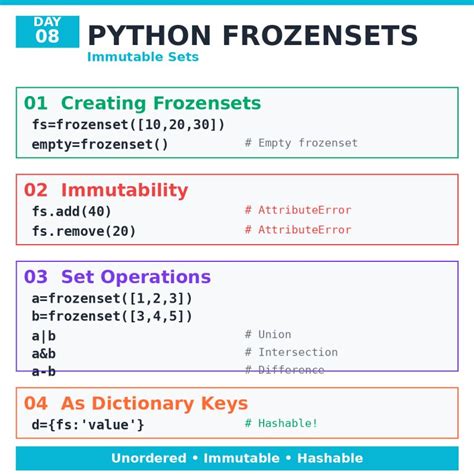 DAY 08
PYTHON FROZENSETS
Immutable Sets

01 Creating Frozensets
fs=frozenset([10,20,30])
empty=frozenset() # Empty frozenset

02 Immutability
fs.add(40) # AttributeError
fs.remove(20) # AttributeError

03 Set Operations
a=frozenset([1,2,3])
b=frozenset([3,4,5])
a|b # Union
a&b # Intersection
a-b # Difference

04 As Dictionary Keys
d={fs:'value'} # Hashable!

Unordered • Immutable • Hashable